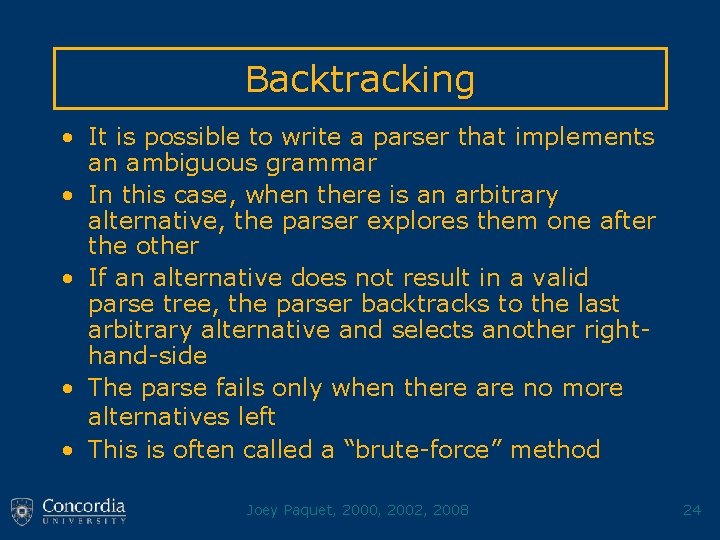 Backtracking

• It is possible to write a parser that implements an ambiguous grammar
• In this case, when there is an arbitrary alternative, the parser explores them one after the other
• If an alternative does not result in a valid parse tree, the parser backtracks to the last arbitrary alternative and selects another right-hand-side
• The parse fails only when there are no more alternatives left
• This is often called a “brute-force” method

Concordia UNIVERSITY

Joey Paquet, 2000, 2002, 2008

24